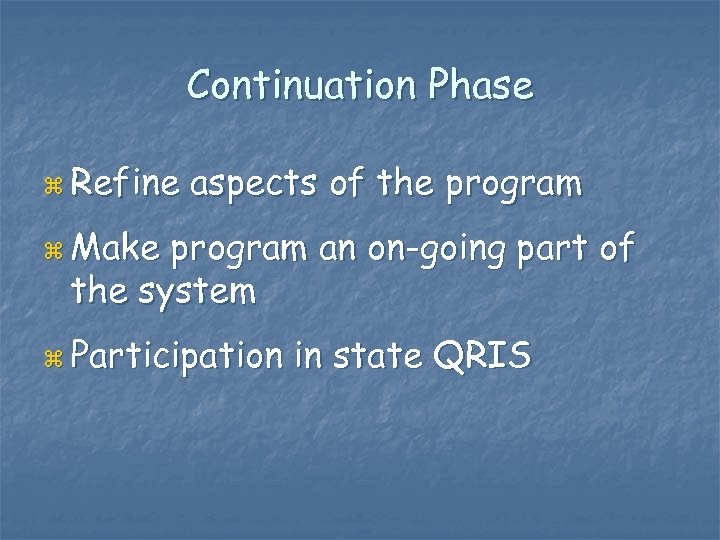 Continuation Phase

⌘ Refine aspects of the program

⌘ Make program an on-going part of the system

⌘ Participation in state QRIS